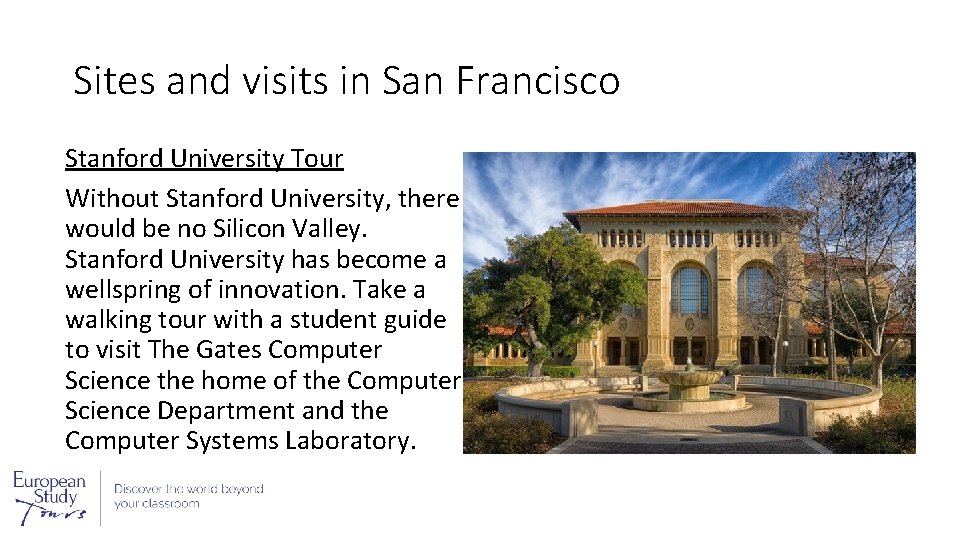 Sites and visits in San Francisco

Stanford University Tour

Without Stanford University, there would be no Silicon Valley. Stanford University has become a wellspring of innovation. Take a walking tour with a student guide to visit The Gates Computer Science the home of the Computer Science Department and the Computer Systems Laboratory.

European Study Tours

Discover the world beyond your classroom